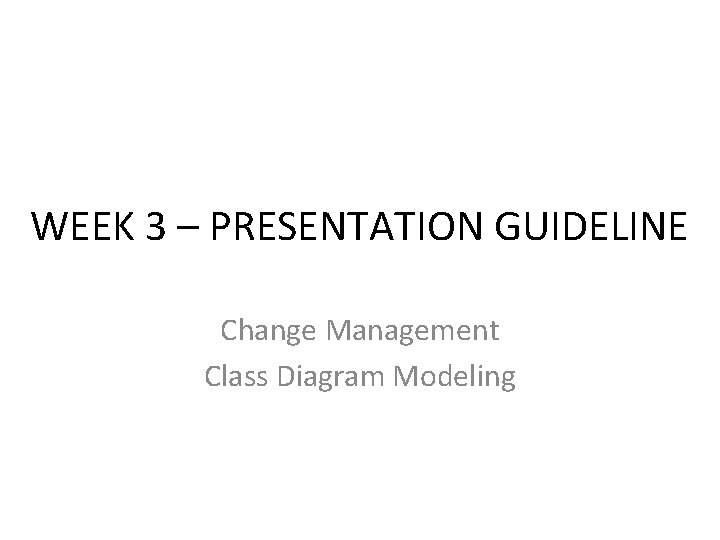 WEEK 3 – PRESENTATION GUIDELINE

Change Management
Class Diagram Modeling